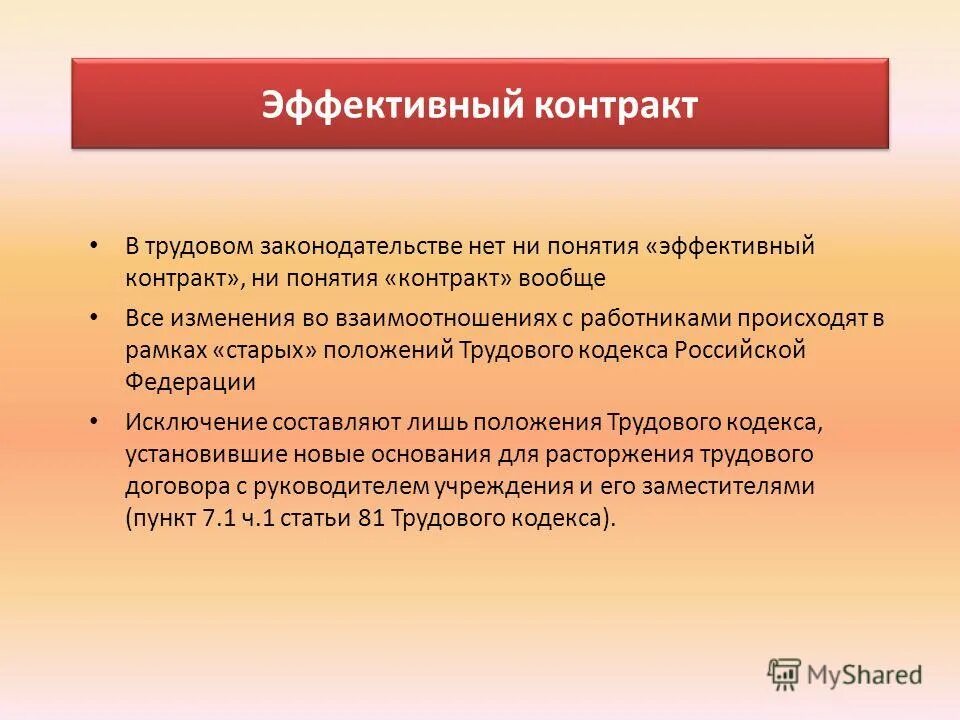 Эффективный контракт

• В трудовом законодательстве нет ни понятия «эффективный контракт», ни понятия «контракт» вообще

• Все изменения во взаимоотношениях с работниками происходят в рамках «старых» положений Трудового кодекса Российской Федерации

• Исключение составляют лишь положения Трудового кодекса, установившие новые основания для расторжения трудового договора с руководителем учреждения и его заместителями (пункт 7.1 ч.1 статьи 81 Трудового кодекса).

MyShared